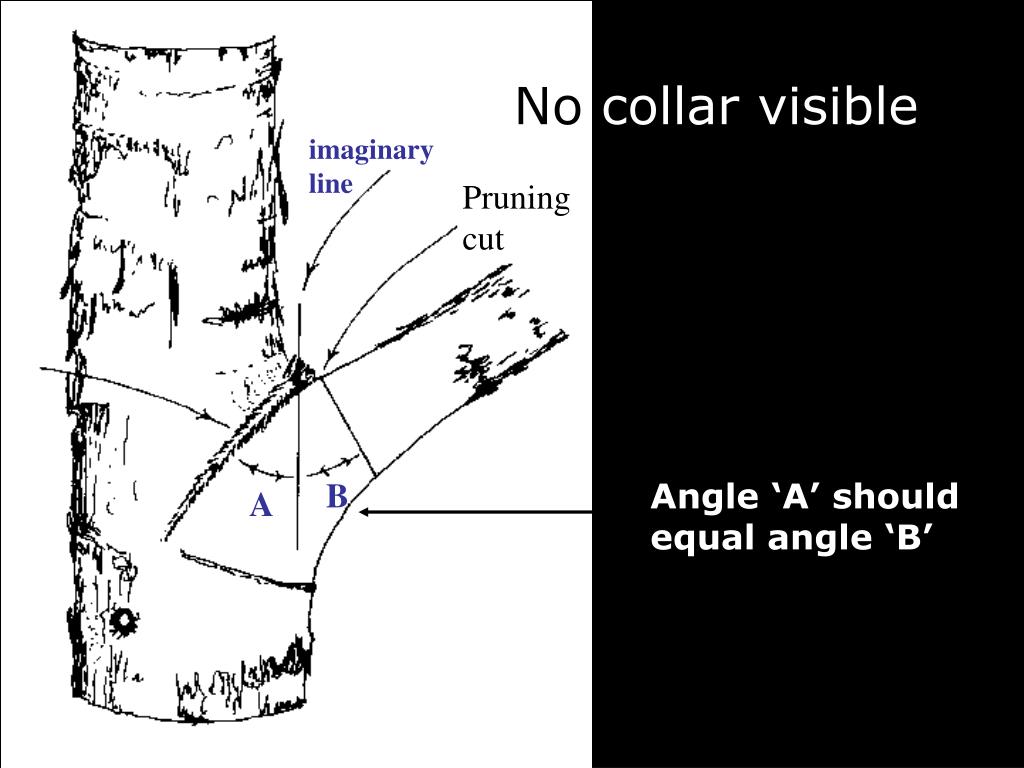 No collar visible

imaginary line

Pruning cut

A

B

Angle ‘A’ should equal angle ‘B’